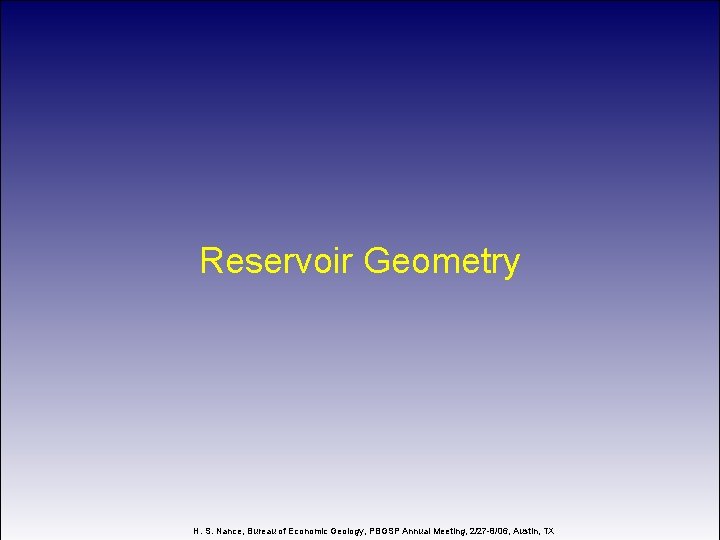 Reservoir Geometry

H. S. Nance, Bureau of Economic Geology, PBGSP Annual Meeting, 2/27-8/06, Austin, TX